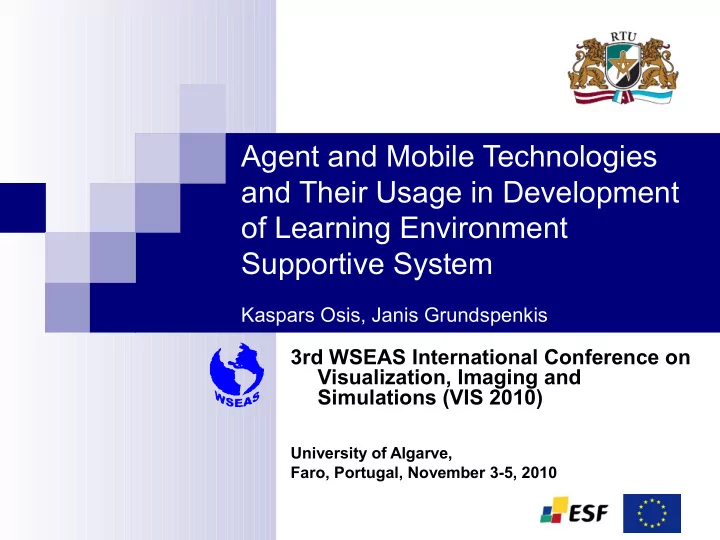 RTU

Agent and Mobile Technologies and Their Usage in Development of Learning Environment Supportive System

Kaspars Osis, Janis Grundspenkis

WSEAS

3rd WSEAS International Conference on Visualization, Imaging and Simulations (VIS 2010)

University of Algarve,
Faro, Portugal, November 3-5, 2010

ESF